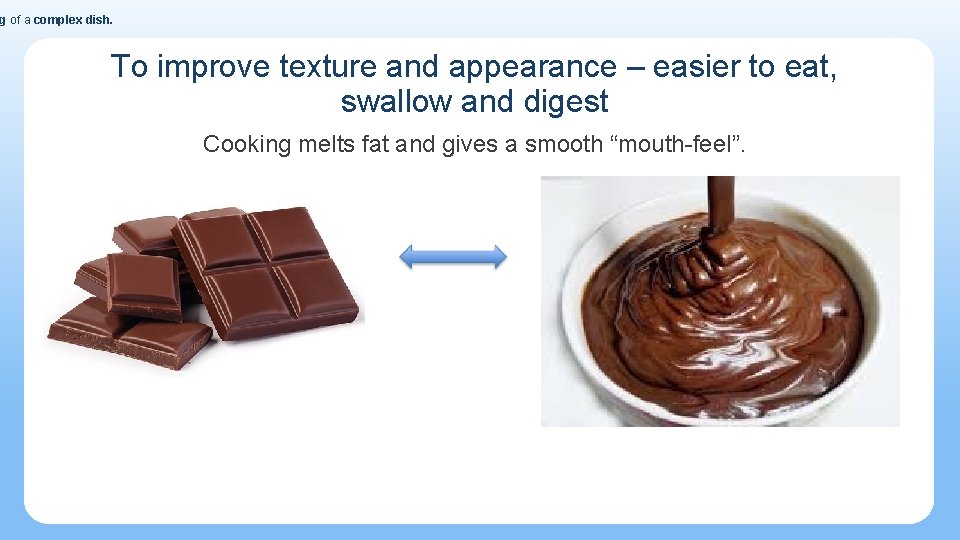 g of a complex dish.

To improve texture and appearance – easier to eat, swallow and digest

Cooking melts fat and gives a smooth “mouth-feel”.